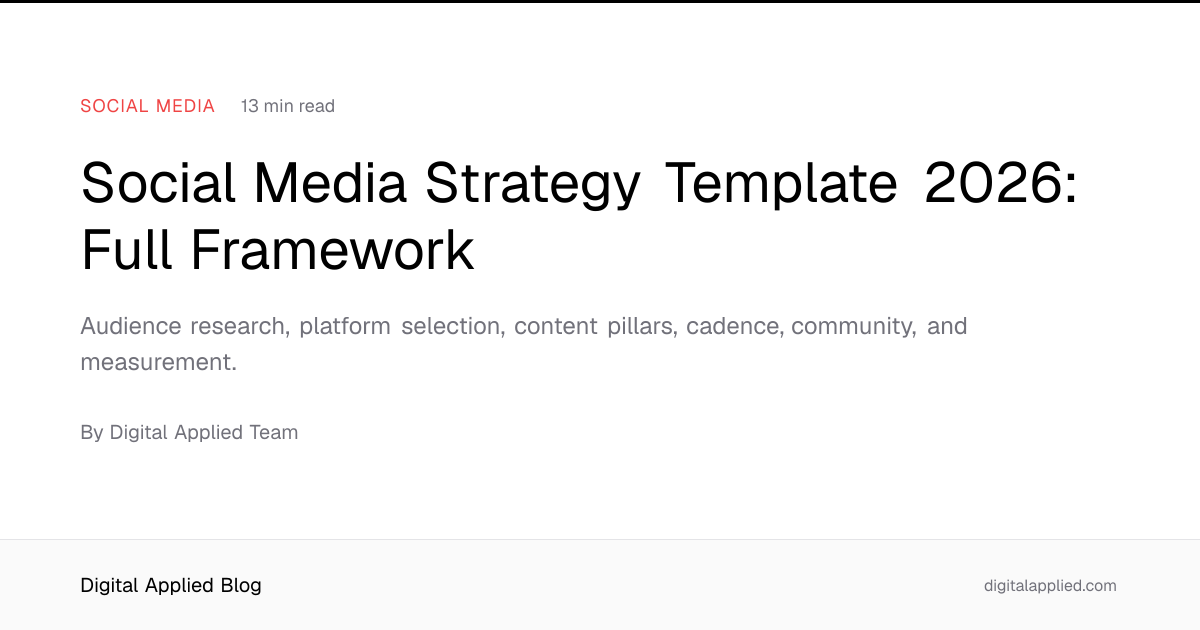 SOCIAL MEDIA 13 min read

Social Media Strategy Template 2026: Full Framework

Audience research, platform selection, content pillars, cadence, community, and measurement.

By Digital Applied Team

Digital Applied Blog

digitalapplied.com